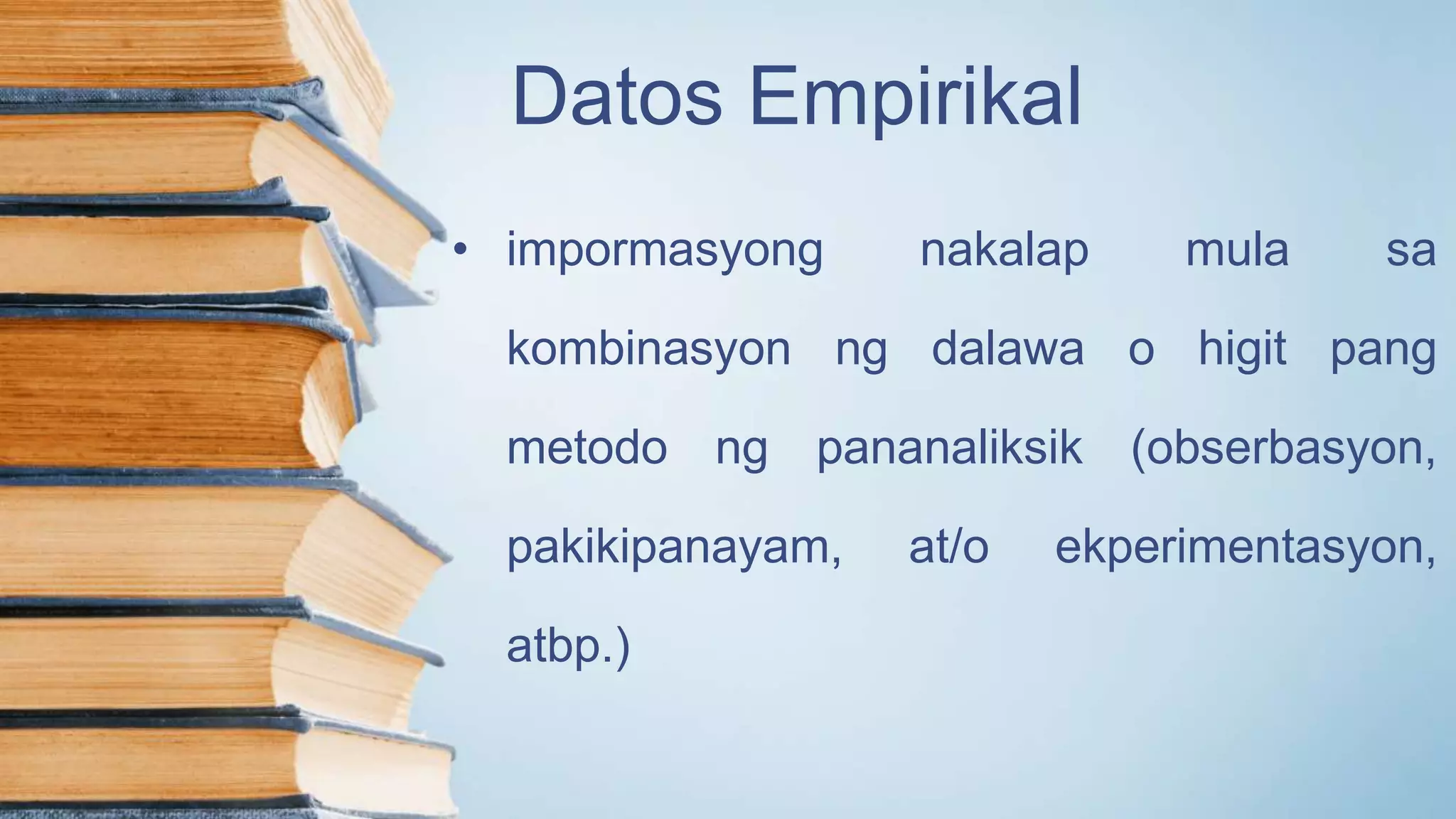 Datos Empirikal

• impormasyong nakalap mula sa kombinasyon ng dalawa o higit pang metodo ng pananaliksik (obserbasyon, pakikipanayam, at/o ekperimentasyon, atbp.)